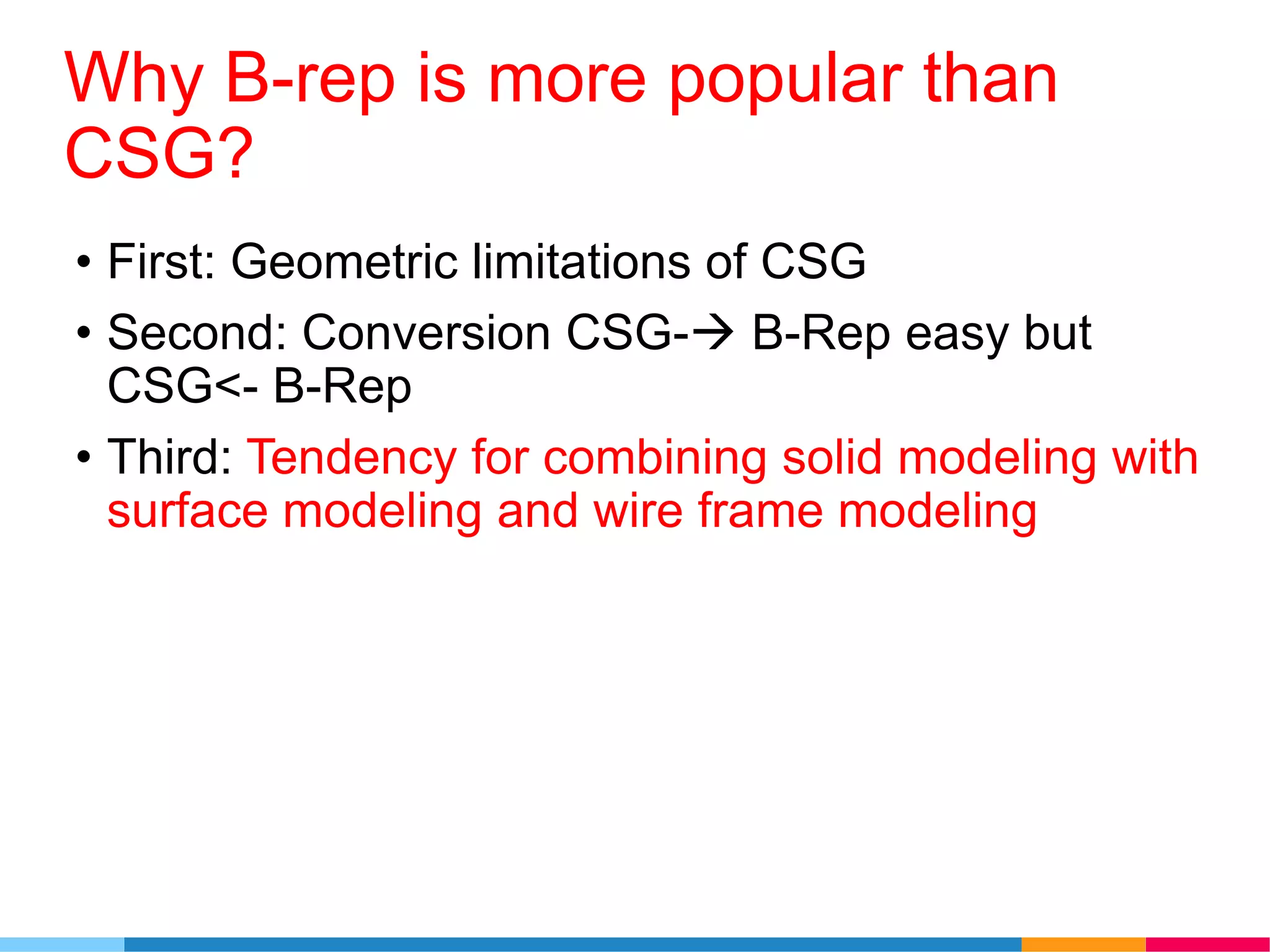 Why B-rep is more popular than CSG?

• First: Geometric limitations of CSG

• Second: Conversion CSG-→ B-Rep easy but CSG<- B-Rep

• Third: Tendency for combining solid modeling with surface modeling and wire frame modeling